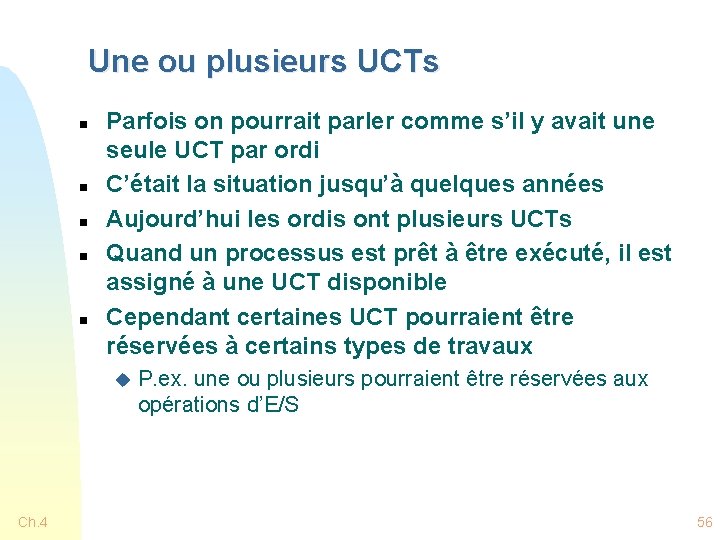 Une ou plusieurs UCTs

- Parfois on pourrait parler comme s’il y avait une seule UCT par ordi
- C’était la situation jusqu’à quelques années
- Aujourd’hui les ordis ont plusieurs UCTs
- Quand un processus est prêt à être exécuté, il est assigné à une UCT disponible
- Cependant certaines UCT pourraient être réservées à certains types de travaux
  - P.ex. une ou plusieurs pourraient être réservées aux opérations d’E/S

Ch.4

56